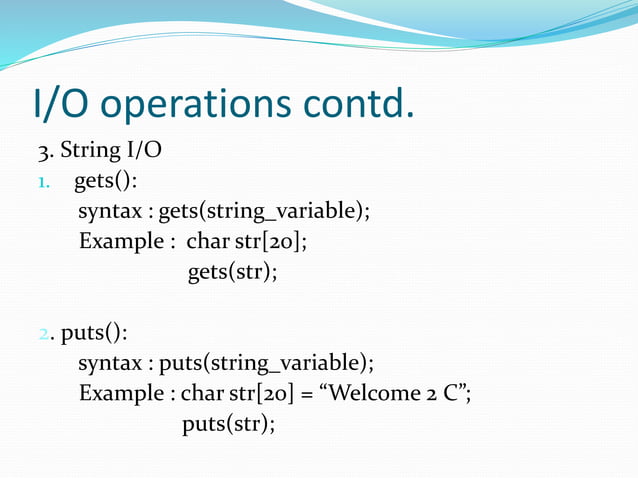 I/O operations contd.

3. String I/O

1. gets():
syntax : gets(string_variable);
Example : char str[20];
gets(str);

2. puts():
syntax : puts(string_variable);
Example : char str[20] = “Welcome 2 C”;
puts(str);